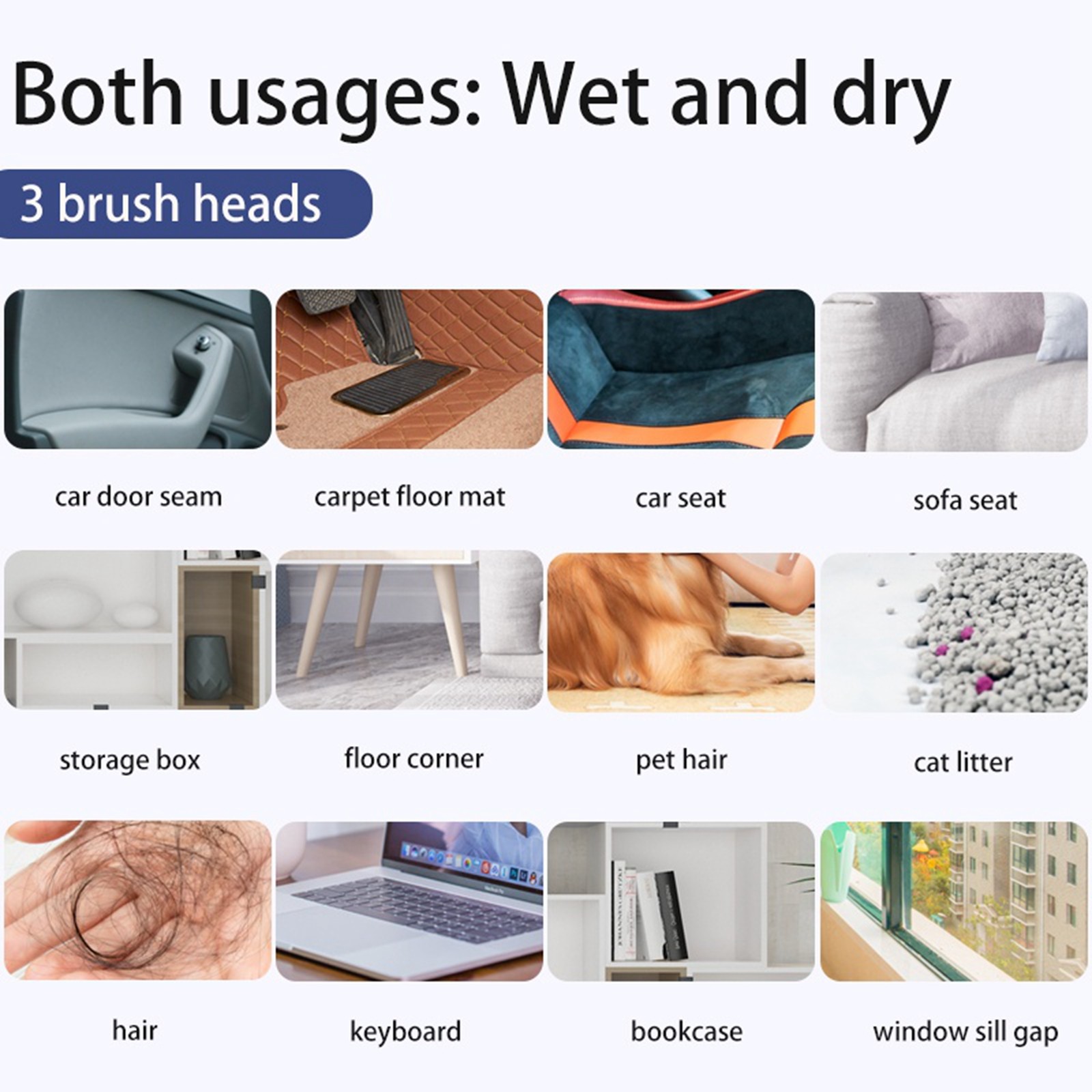 Both usages: Wet and dry

3 brush heads

car door seam

carpet floor mat

car seat

sofa seat

storage box

floor corner

pet hair

cat litter

hair

keyboard

bookcase

window sill gap